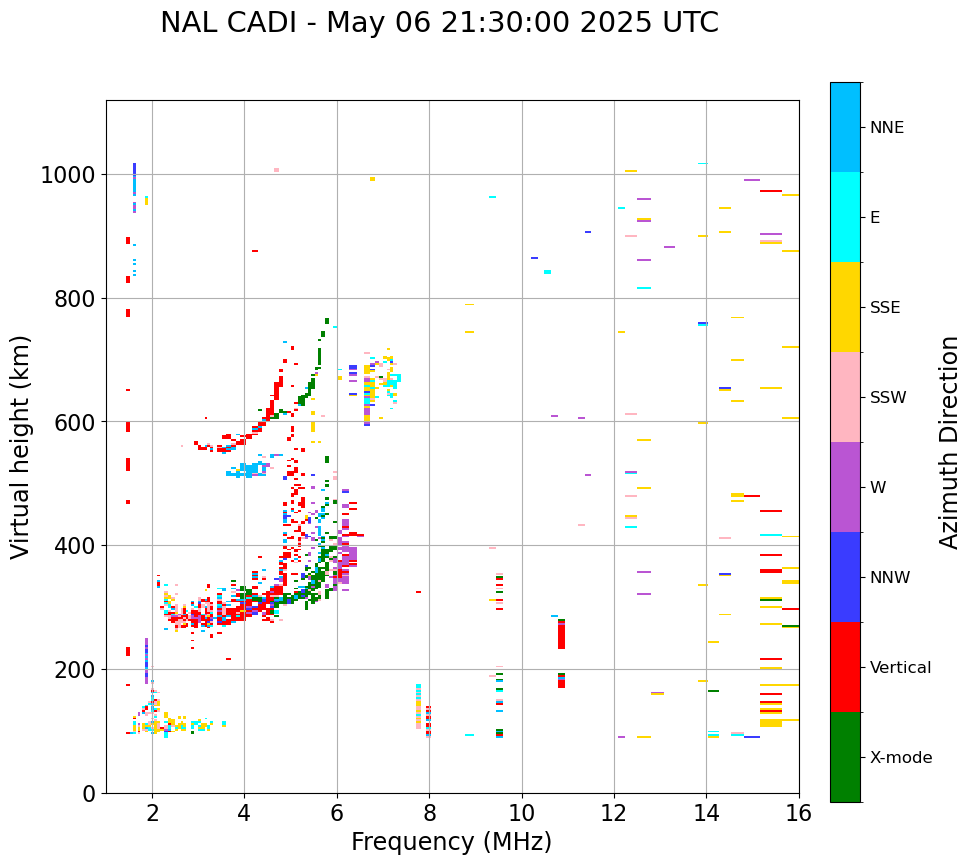 NAL CADI - May 06 21:30:00 2025 UTC

Virtual height (km)

1000
800
600
400
200
0

2 4 6 8 10 12 14 16

Frequency (MHz)

NNE
E
SSE
SSW
W
NNW
Vertical
X-mode

Azimuth Direction